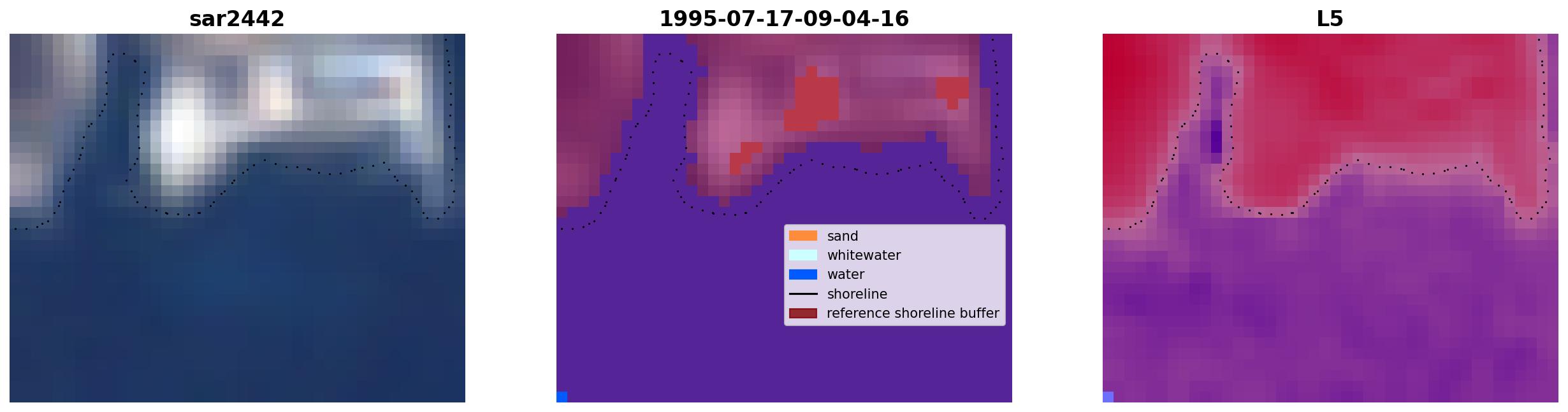 sar2442

1995-07-17-09-04-16

sand
whitewater
water
shoreline
reference shoreline buffer

L5